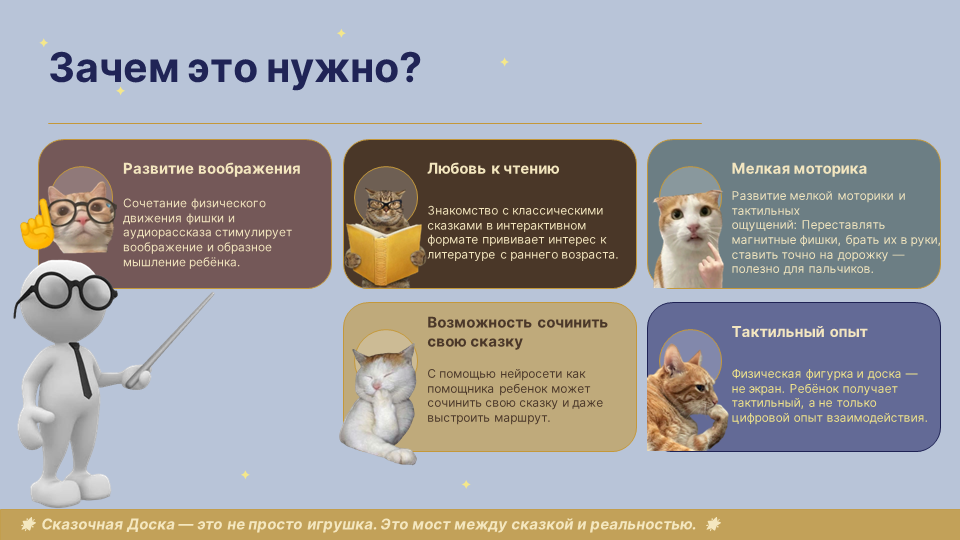 Зачем это нужно?

Развитие воображения

Сочетание физического движения фишки и аудиорассказа стимулирует воображение и образное мышление ребёнка.

Любовь к чтению

Знакомство с классическими сказками в интерактивном формате прививает интерес к литературе с раннего возраста.

Мелкая моторика

Развитие мелкой моторики и тактильных ощущений: Переставлять магнитные фишки, брать их в руки, ставить точно на дорожку — полезно для пальчиков.

Возможность сочинить свою сказку

С помощью нейросети как помощника ребенок может сочинить свою сказку и даже выстроить маршрут.

Тактильный опыт

Физическая фигурка и доска — не экран. Ребёнок получает тактильный, а не только цифровой опыт взаимодействия.

Сказочная Доска — это не просто игрушка. Это мост между сказкой и реальностью.